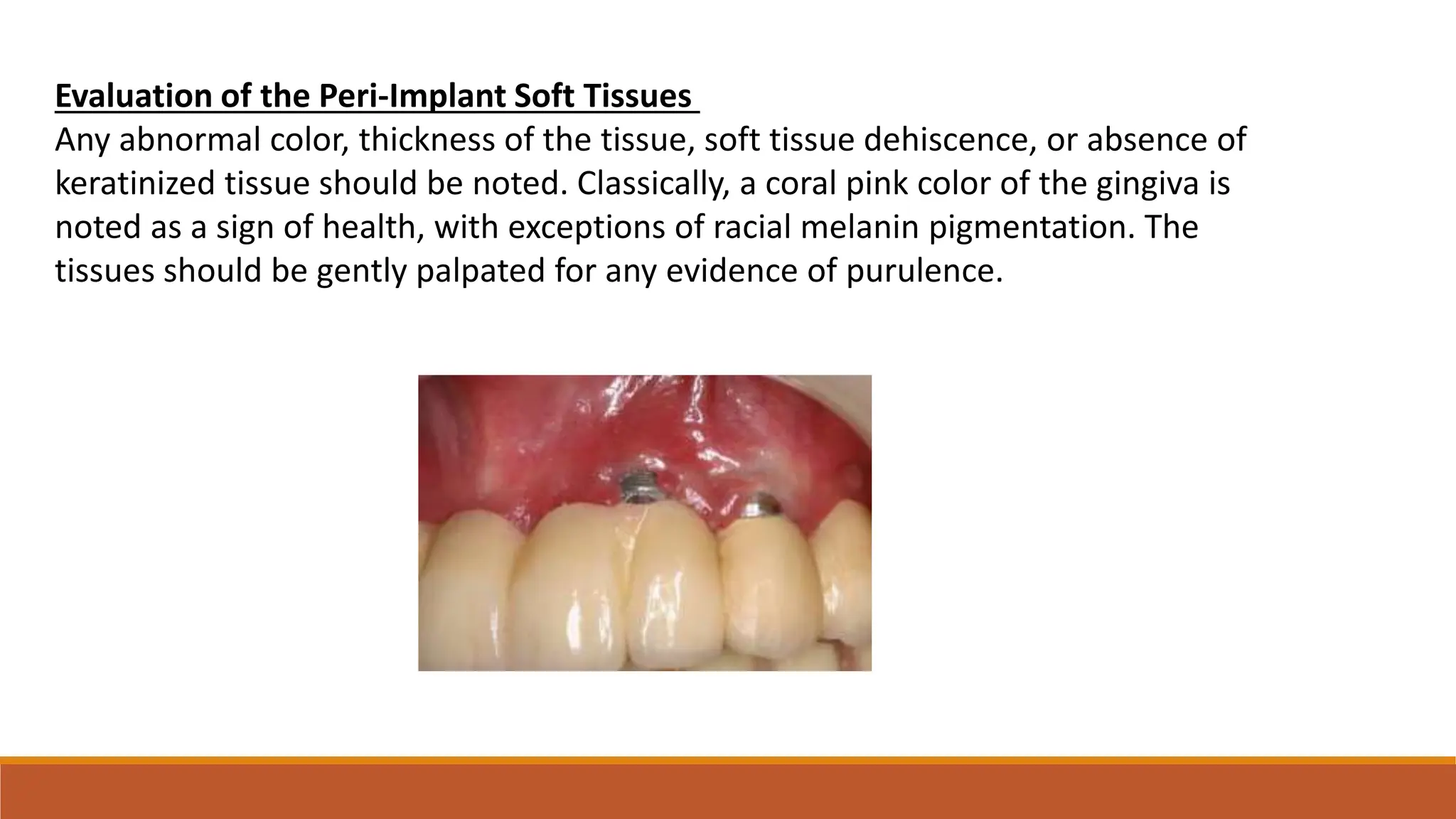 Evaluation of the Peri-Implant Soft Tissues

Any abnormal color, thickness of the tissue, soft tissue dehiscence, or absence of keratinized tissue should be noted. Classically, a coral pink color of the gingiva is noted as a sign of health, with exceptions of racial melanin pigmentation. The tissues should be gently palpated for any evidence of purulence.